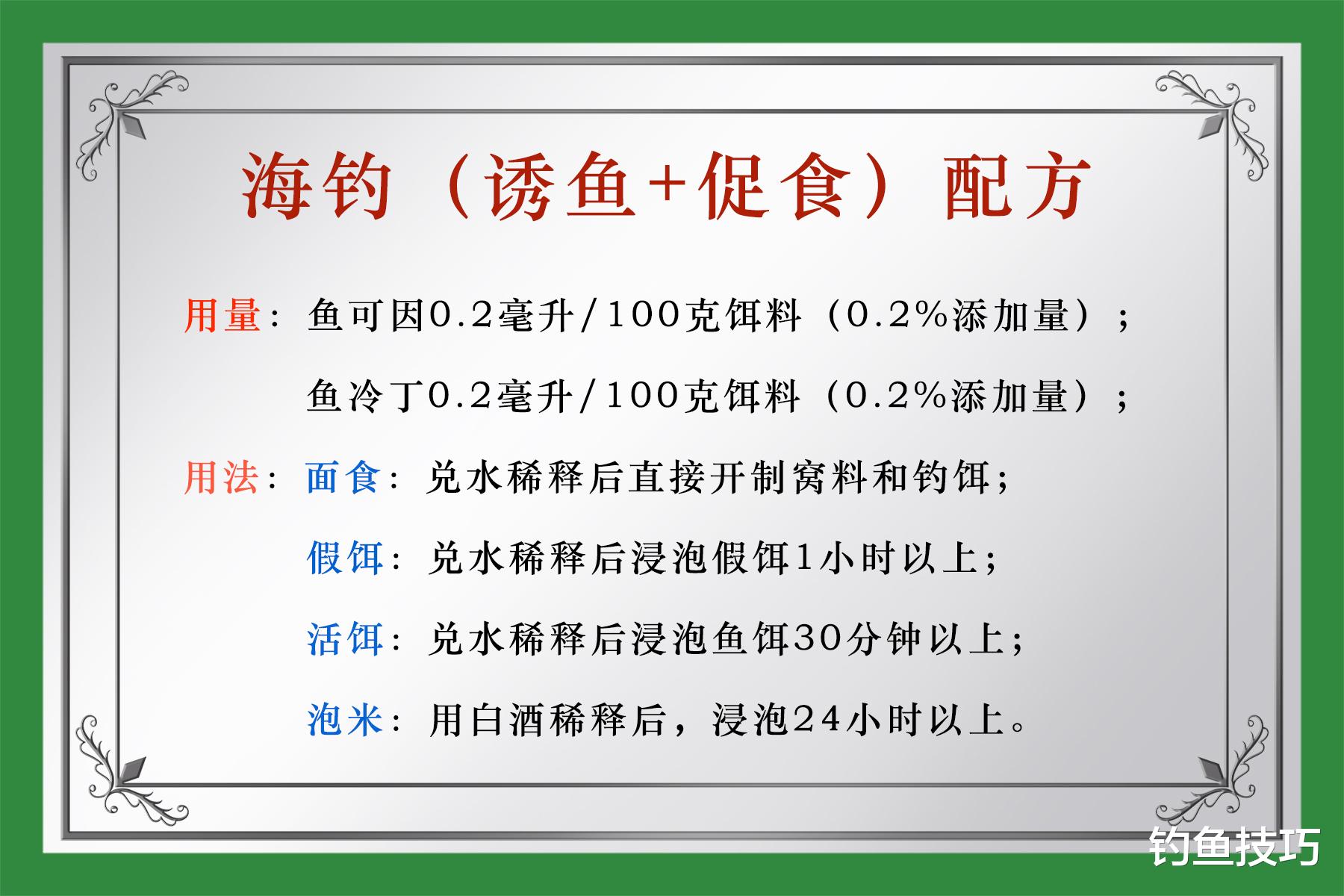 海钓（诱鱼+促食）配方

用量：鱼可因0.2毫升/100克饵料（0.2%添加量）；

鱼冷丁0.2毫升/100克饵料（0.2%添加量）；

用法：面食：兑水稀释后直接开制窝料和钓饵；

假饵：兑水稀释后浸泡假饵1小时以上；

活饵：兑水稀释后浸泡鱼饵30分钟以上；

泡米：用白酒稀释后，浸泡24小时以上。

钓鱼技巧